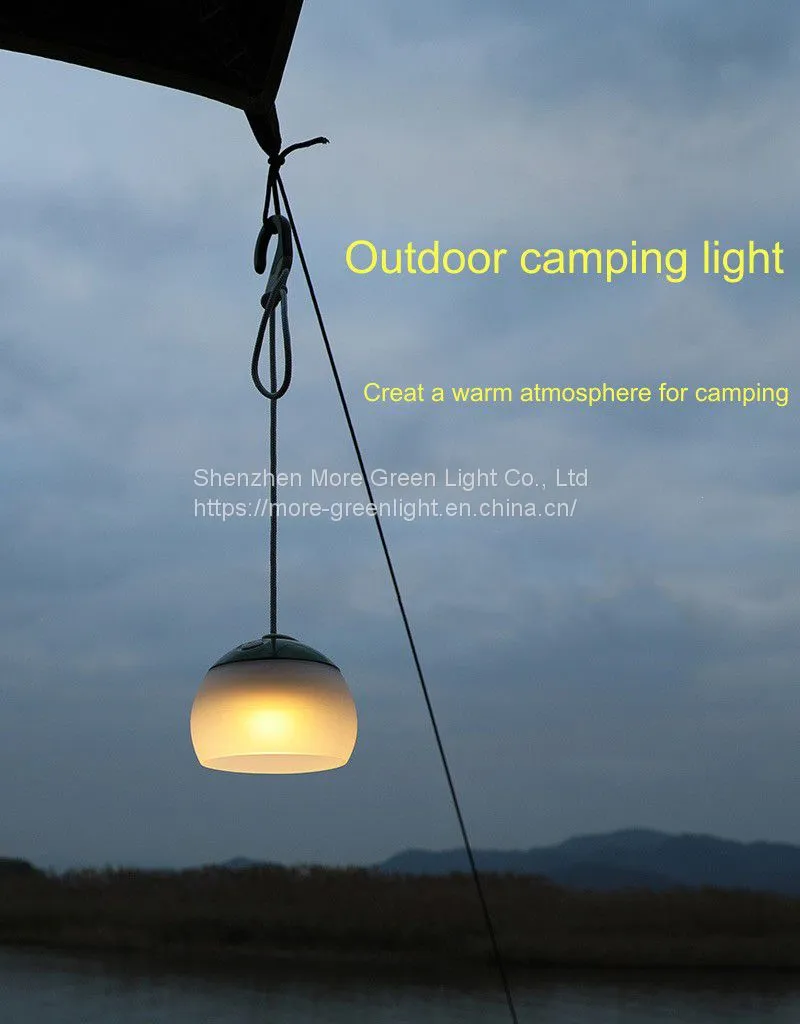 Outdoor camping light

Creat a warm atmosphere for camping

Shenzhen More Green Light Co., Ltd
https://more-greenlight.en.china.cn/